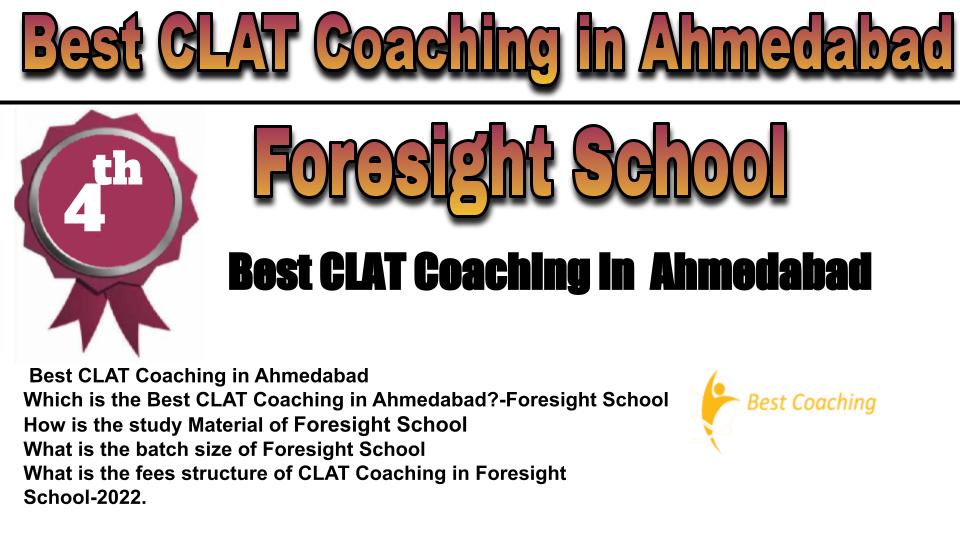 Best CLAT Coaching in Ahmedabad

4th

Foresight School

Best CLAT Coaching In Ahmedabad

Best CLAT Coaching in Ahmedabad
Which is the Best CLAT Coaching in Ahmedabad?-Foresight School
How is the study Material of Foresight School
What is the batch size of Foresight School
What is the fees structure of CLAT Coaching in Foresight School-2022.

Best Coaching